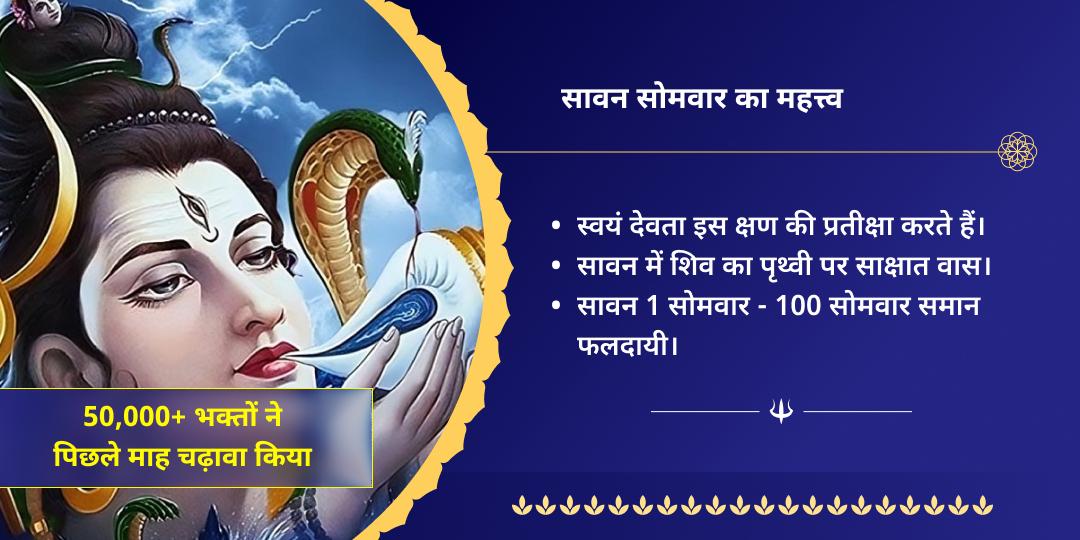 सावन सोमवार का महत्त्व

• स्वयं देवता इस क्षण की प्रतीक्षा करते हैं।
• सावन में शिव का पृथ्वी पर साक्षात वास।
• सावन 1 सोमवार - 100 सोमवार समान फलदायी।

50,000+ भक्तों ने पिछले माह चढ़ावा किया